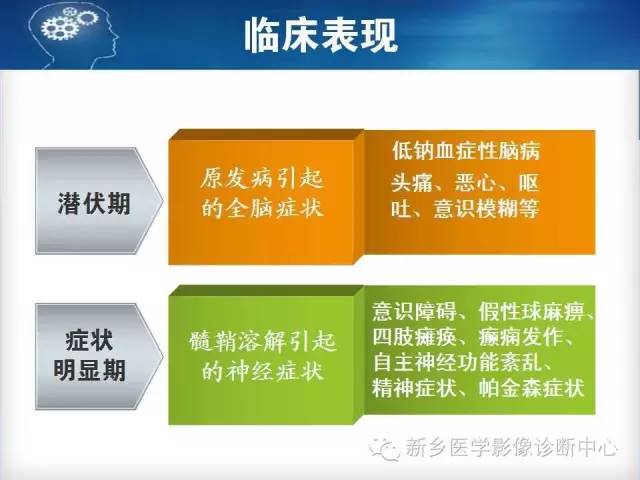 临床表现

潜伏期

原发病引起的全脑症状

低钠血症性脑病
头痛、恶心、呕吐、意识模糊等

症状明显期

髓鞘溶解引起的神经症状

意识障碍、假性球麻痹、四肢瘫痪、癫痫发作、自主神经功能紊乱、精神症状、帕金森症状

新乡医学影像诊断中心